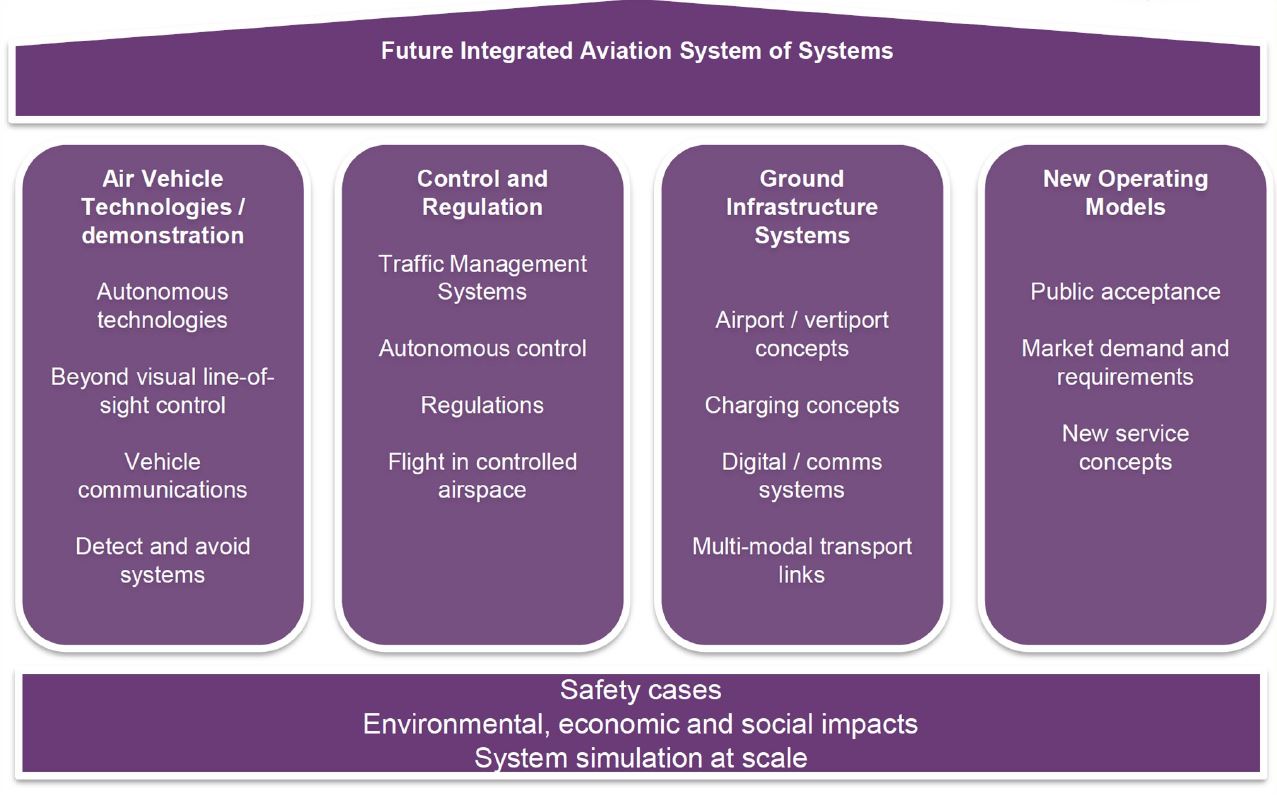 Future Integrated Aviation System of Systems

Air Vehicle Technologies / demonstration

Autonomous technologies

Beyond visual line-of-sight control

Vehicle communications

Detect and avoid systems

Control and Regulation

Traffic Management Systems

Autonomous control

Regulations

Flight in controlled airspace

Ground Infrastructure Systems

Airport / vertiport concepts

Charging concepts

Digital / comms systems

Multi-modal transport links

New Operating Models

Public acceptance

Market demand and requirements

New service concepts

Safety cases
Environmental, economic and social impacts
System simulation at scale